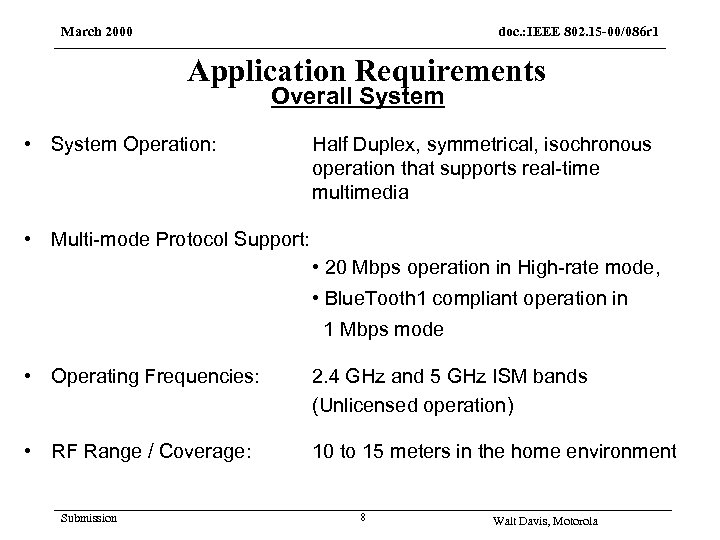 March 2000

doc.:IEEE 802.15-00/086r1

Application Requirements
Overall System

• System Operation: Half Duplex, symmetrical, isochronous operation that supports real-time multimedia

• Multi-mode Protocol Support:
• 20 Mbps operation in High-rate mode,
• BlueTooth1 compliant operation in 1 Mbps mode

• Operating Frequencies: 2.4 GHz and 5 GHz ISM bands (Unlicensed operation)

• RF Range / Coverage: 10 to 15 meters in the home environment

Submission

8

Walt Davis, Motorola